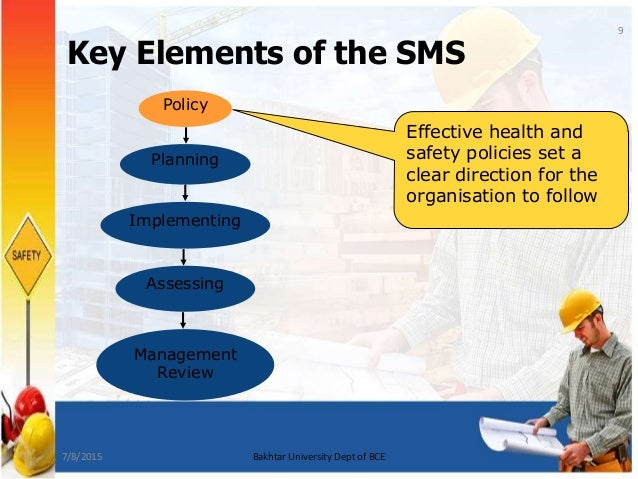 9

Key Elements of the SMS

Policy

Planning

Implementing

Assessing

Management Review

Effective health and safety policies set a clear direction for the organisation to follow

SAFETY

7/8/2015

Bakhtar University Dept of BCE